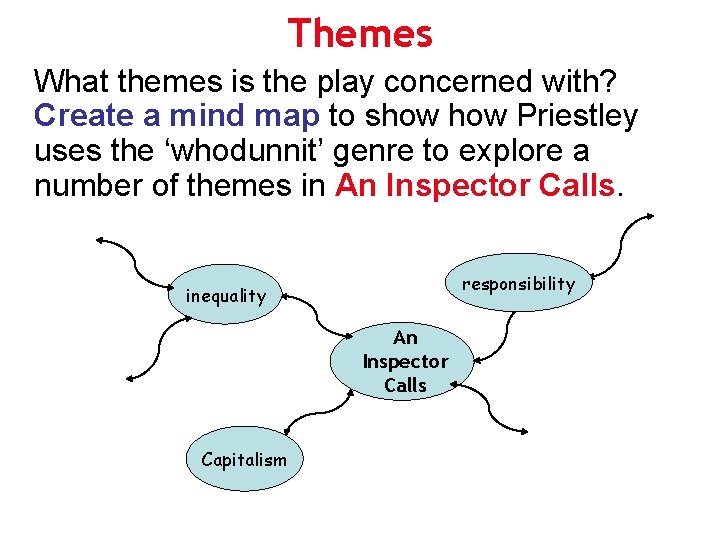 Themes

What themes is the play concerned with? Create a mind map to show how Priestley uses the ‘whodunnit’ genre to explore a number of themes in An Inspector Calls.

inequality

responsibility

An Inspector Calls

Capitalism